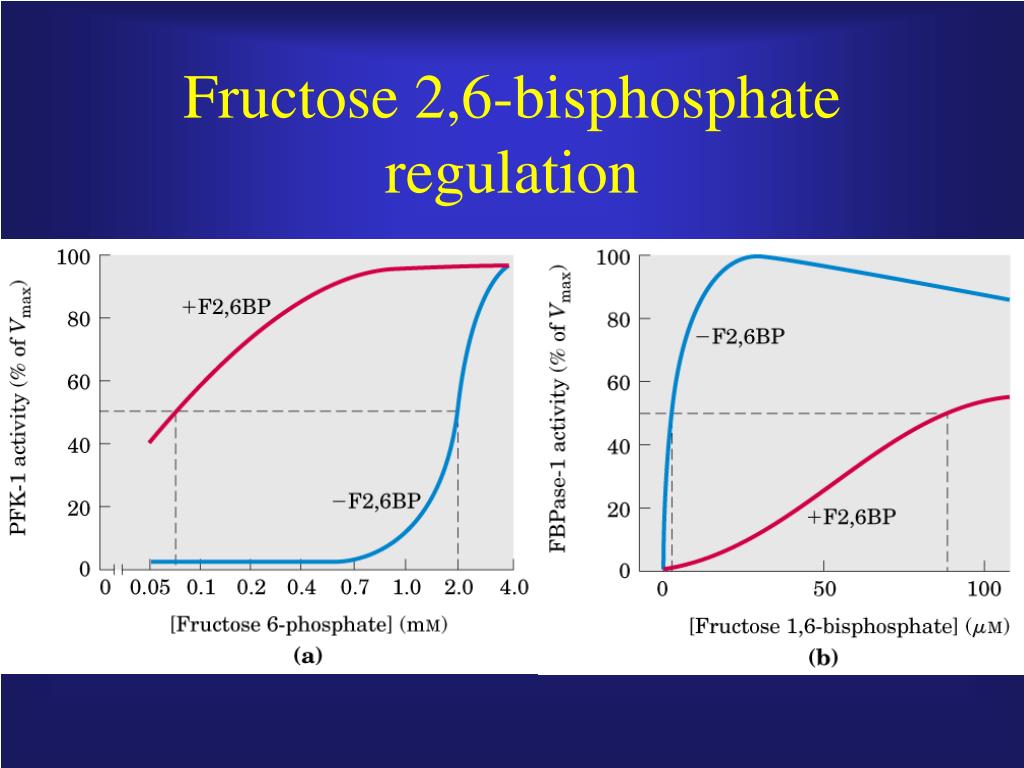 Fructose 2,6-bisphosphate regulation

PFK-1 activity (% of $V_{max}$)

100
80
60
40
20
0

+F2,6BP

−F2,6BP

0 0.05 0.1 0.2 0.4 0.7 1.0 2.0 4.0

[Fructose 6-phosphate] (mM)

(a)

FBPase-1 activity (% of $V_{max}$)

100
80
60
40
20
0

−F2,6BP

+F2,6BP

0 50 100

[Fructose 1,6-bisphosphate] ($\mu$M)

(b)